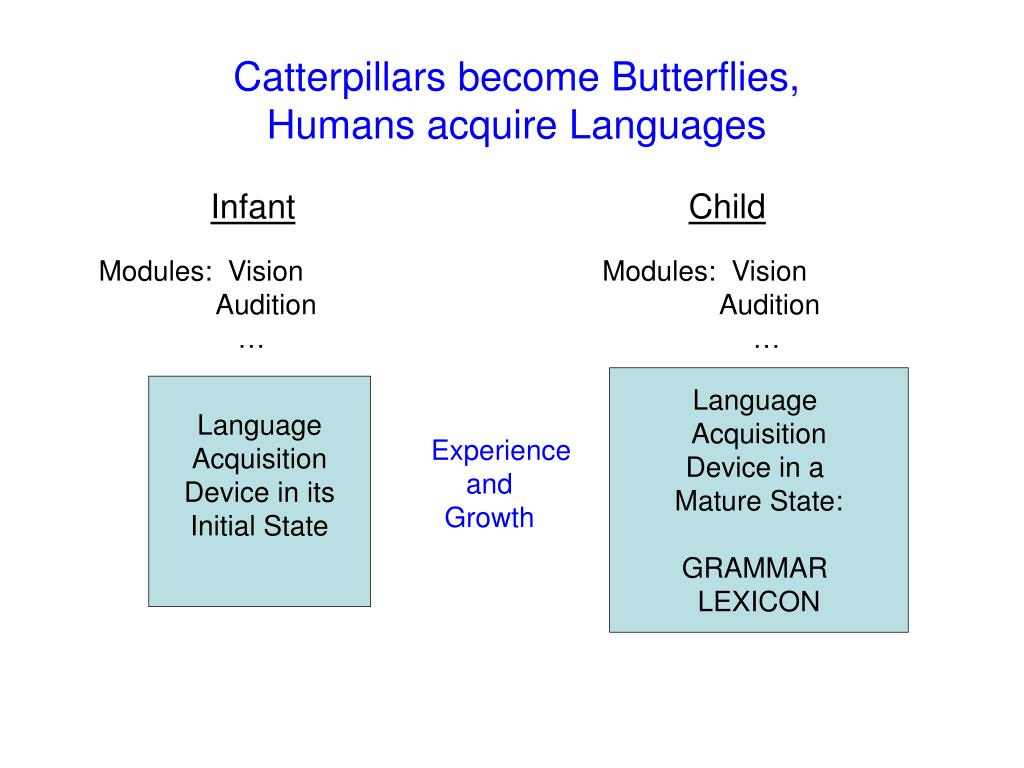 Catterpillars become Butterflies,
Humans acquire Languages

Infant

Modules: Vision
Audition
…

Language Acquisition Device in its Initial State

Experience and Growth

Child

Modules: Vision
Audition
…

Language Acquisition Device in a Mature State:

GRAMMAR
LEXICON